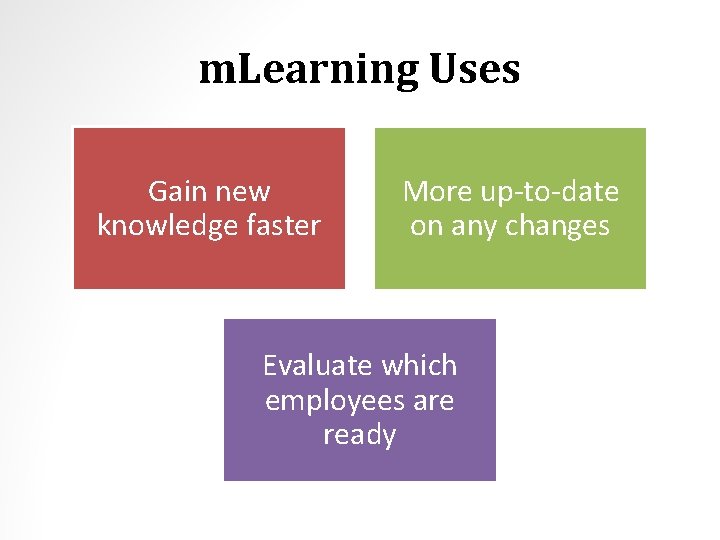 mLearning Uses

Gain new knowledge faster

More up-to-date on any changes

Evaluate which employees are ready